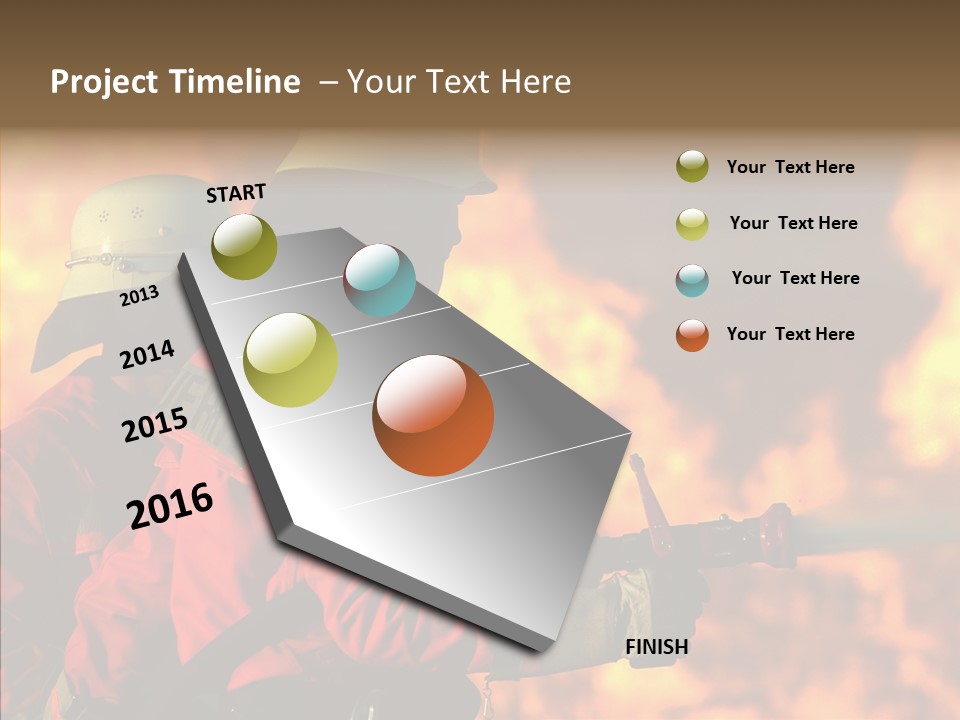 Project Timeline – Your Text Here

START

2013

2014

2015

2016

FINISH

Your Text Here

Your Text Here

Your Text Here

Your Text Here